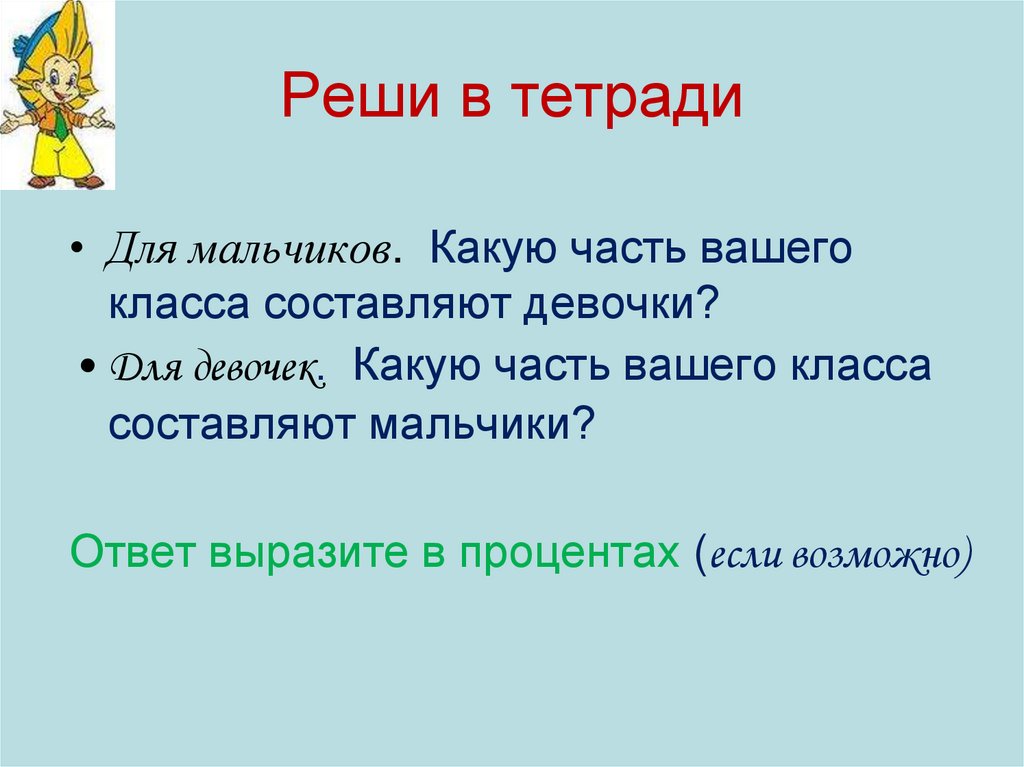 Реши в тетради

• Для мальчиков. Какую часть вашего класса составляют девочки?

• Для девочек. Какую часть вашего класса составляют мальчики?

Ответ выразите в процентах (если возможно)